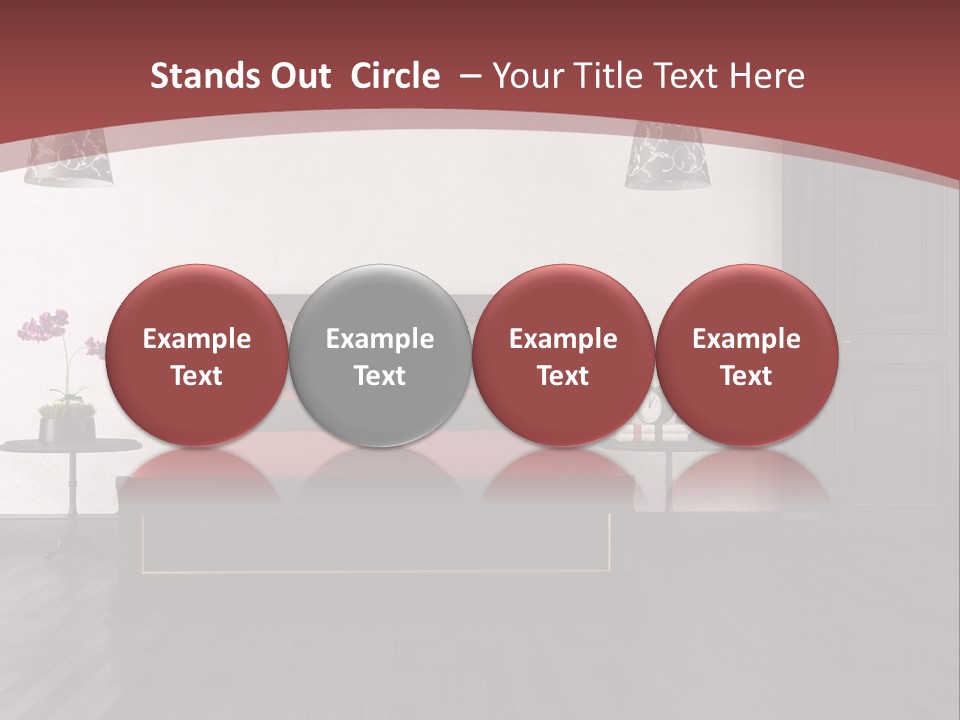 Stands Out Circle – Your Title Text Here

Example Text

Example Text

Example Text

Example Text